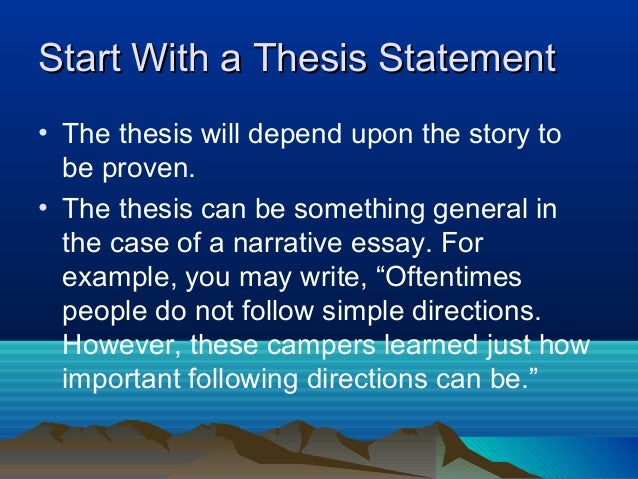 Start With a Thesis Statement

• The thesis will depend upon the story to be proven.

• The thesis can be something general in the case of a narrative essay. For example, you may write, “Oftentimes people do not follow simple directions. However, these campers learned just how important following directions can be.”